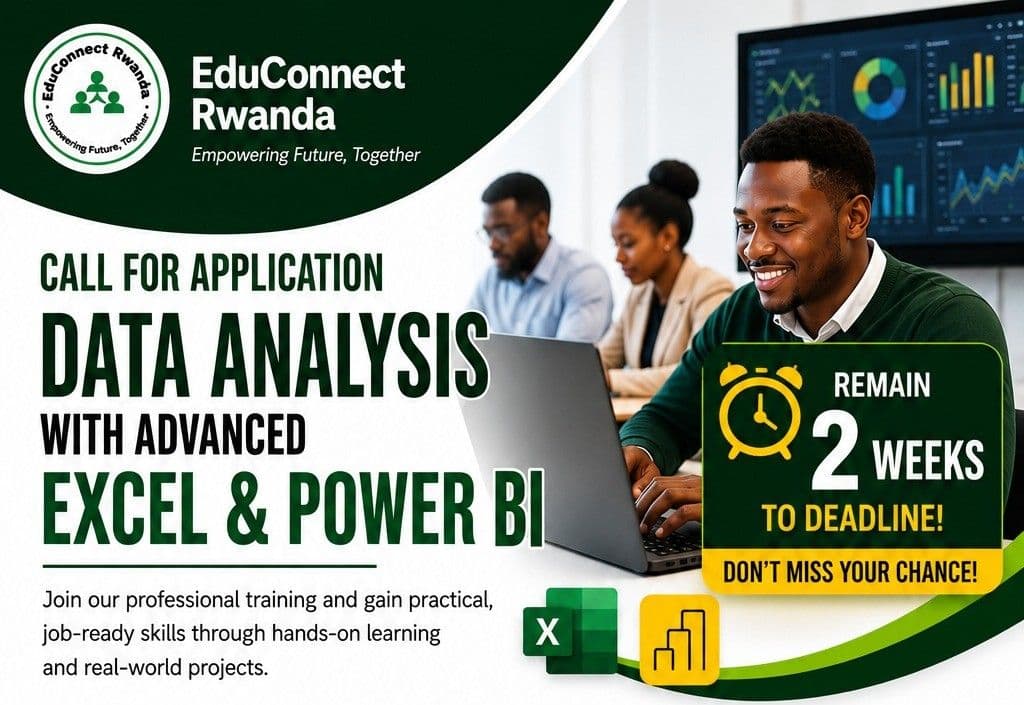 EduConnect Rwanda
Empowering Future, Together

EduConnect Rwanda
Empowering Future, Together

CALL FOR APPLICATION
DATA ANALYSIS
WITH ADVANCED
EXCEL & POWER BI

Join our professional training and gain practical, job-ready skills through hands-on learning and real-world projects.

REMAIN
2 WEEKS
TO DEADLINE!
DON'T MISS YOUR CHANCE!

X